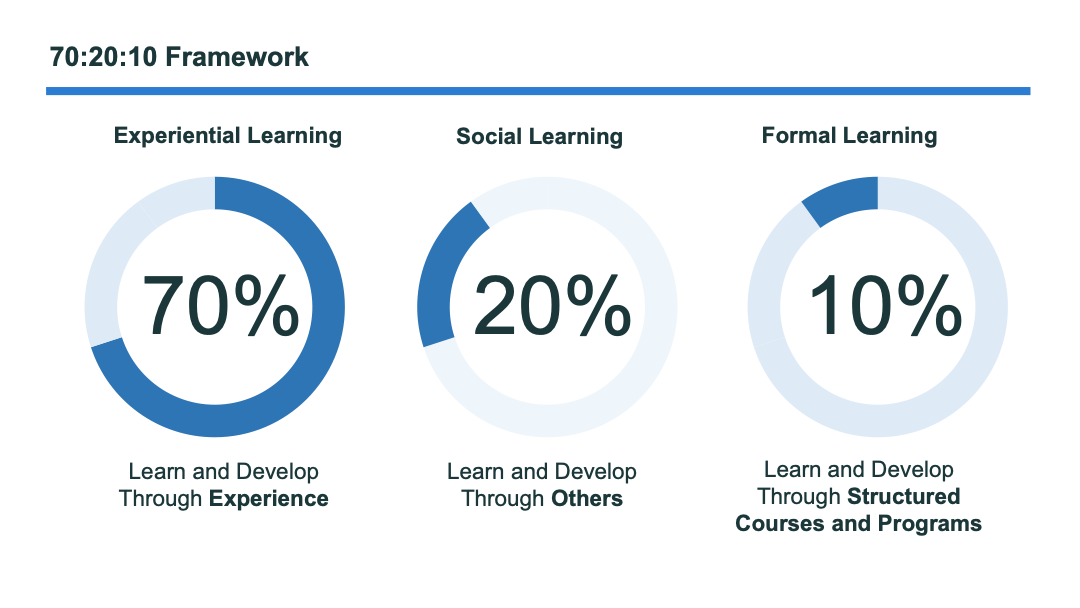 70:20:10 Framework

Experiential Learning

70%

Learn and Develop Through Experience

Social Learning

20%

Learn and Develop Through Others

Formal Learning

10%

Learn and Develop Through Structured Courses and Programs